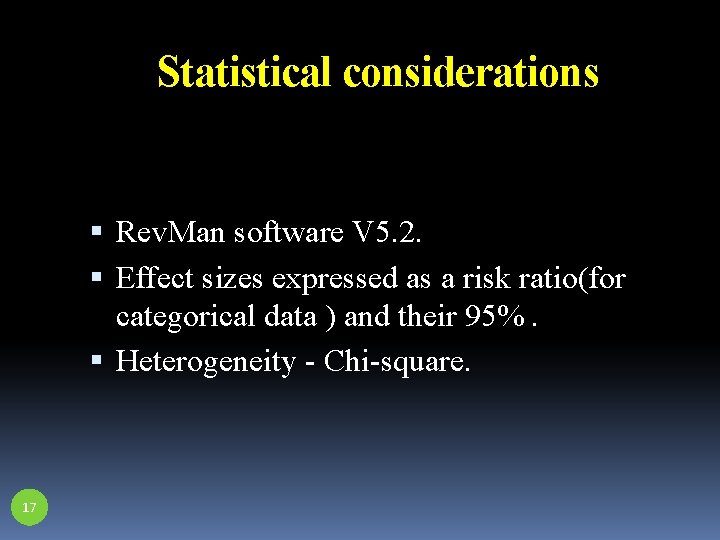 Statistical considerations

▪ RevMan software V5.2.

▪ Effect sizes expressed as a risk ratio(for categorical data ) and their 95% .

▪ Heterogeneity - Chi-square.

17